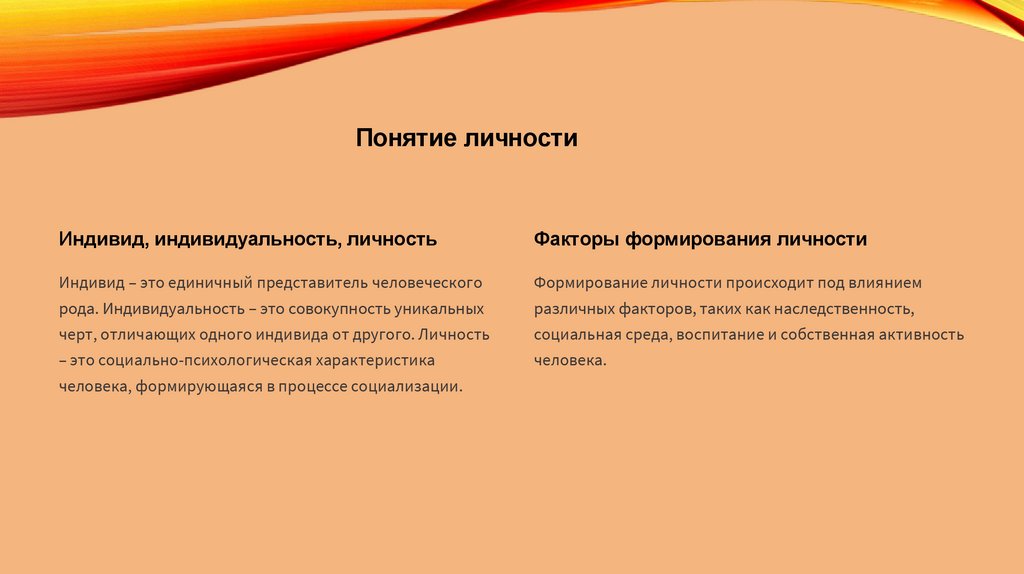 Понятие личности

Индивид, индивидуальность, личность

Индивид – это единичный представитель человеческого рода. Индивидуальность – это совокупность уникальных черт, отличающих одного индивида от другого. Личность – это социально-психологическая характеристика человека, формирующаяся в процессе социализации.

Факторы формирования личности

Формирование личности происходит под влиянием различных факторов, таких как наследственность, социальная среда, воспитание и собственная активность человека.